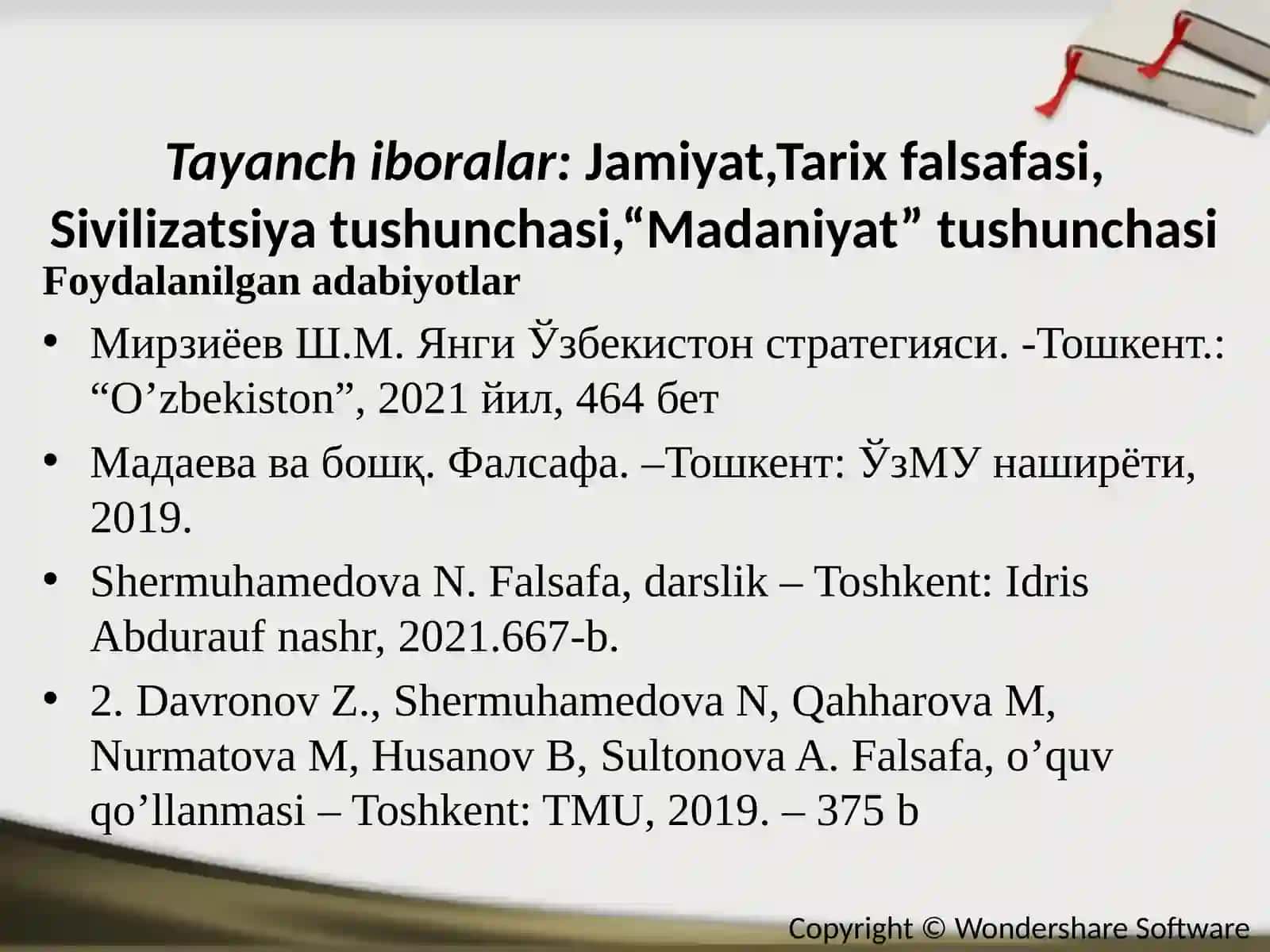 Tayanch iboralar: Jamiyat,Tarix falsafasi, Sivilizatsiya tushunchasi,“Madaniyat” tushunchasi

Foydalanilgan adabiyotlar

• Мирзиёев Ш.М. Янги Ўзбекистон стратегияси. -Тошкент.: “O’zbekiston”, 2021 йил, 464 бет

• Мадаева ва бошқ. Фалсафа. –Тошкент: ЎзМУ наширёти, 2019.

• Shermuhamedova N. Falsafa, darslik – Toshkent: Idris Abdurauf nashr, 2021.667-b.

• 2. Davronov Z., Shermuhamedova N, Qahharova M, Nurmatova M, Husanov B, Sultonova A. Falsafa, o’quv qo’llanmasi – Toshkent: TMU, 2019. – 375 b

Copyright © Wondershare Software